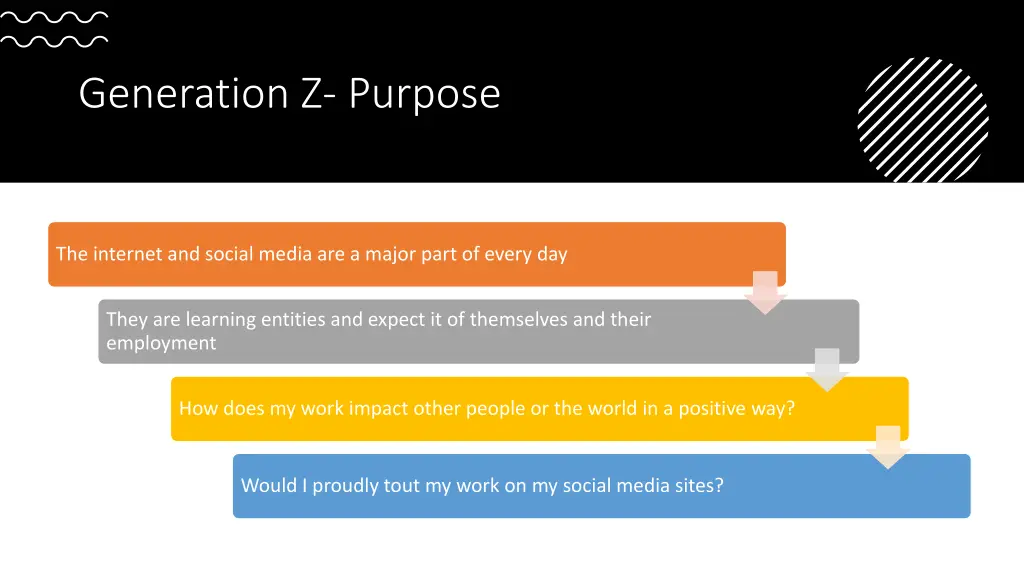 Generation Z- Purpose

The internet and social media are a major part of every day

They are learning entities and expect it of themselves and their employment

How does my work impact other people or the world in a positive way?

Would I proudly tout my work on my social media sites?